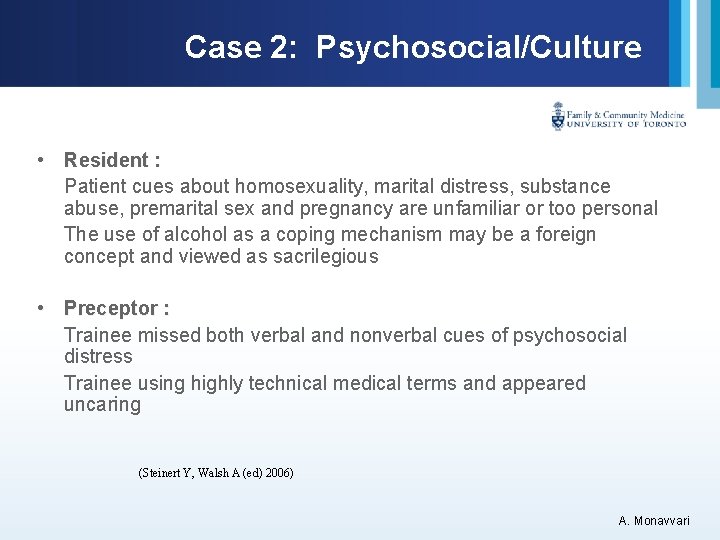 Case 2: Psychosocial/Culture

Family & Community Medicine
UNIVERSITY OF TORONTO

• Resident :

Patient cues about homosexuality, marital distress, substance abuse, premarital sex and pregnancy are unfamiliar or too personal

The use of alcohol as a coping mechanism may be a foreign concept and viewed as sacrilegious

• Preceptor :

Trainee missed both verbal and nonverbal cues of psychosocial distress

Trainee using highly technical medical terms and appeared uncaring

(Steinert Y, Walsh A (ed) 2006)

A. Monavvari